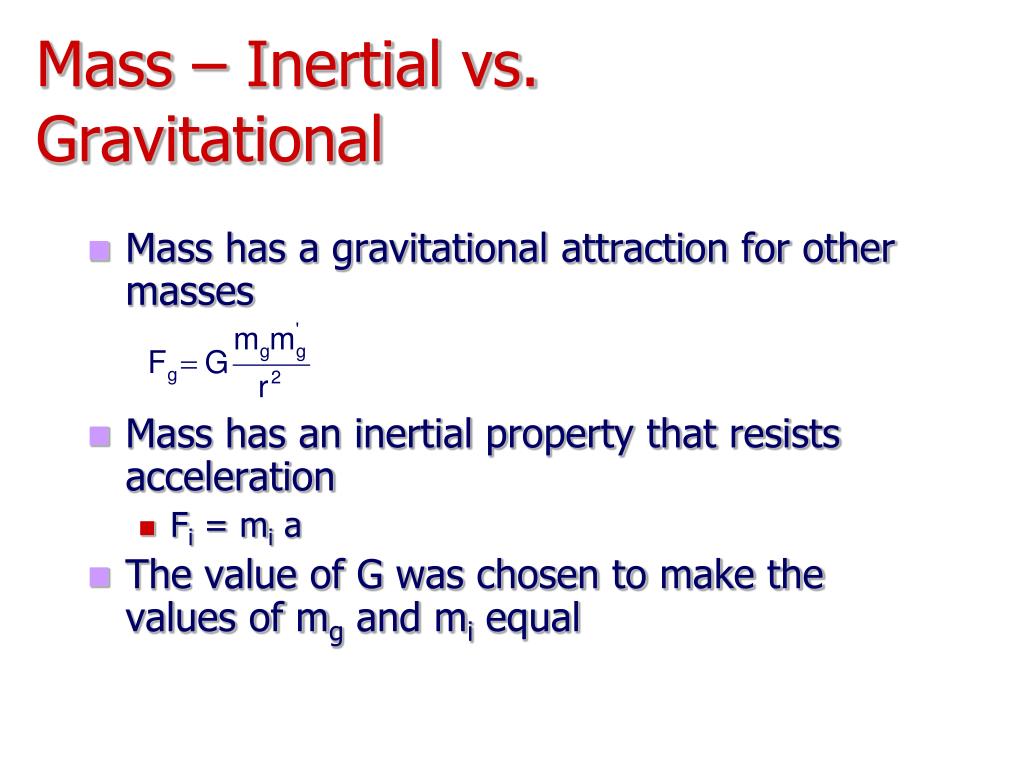 Mass – Inertial vs. Gravitational

Mass has a gravitational attraction for other masses

$F_g = G\frac{m_g m_g'}{r^2}$

Mass has an inertial property that resists acceleration

$F_i = m_i a$

The value of G was chosen to make the values of $m_g$ and $m_i$ equal